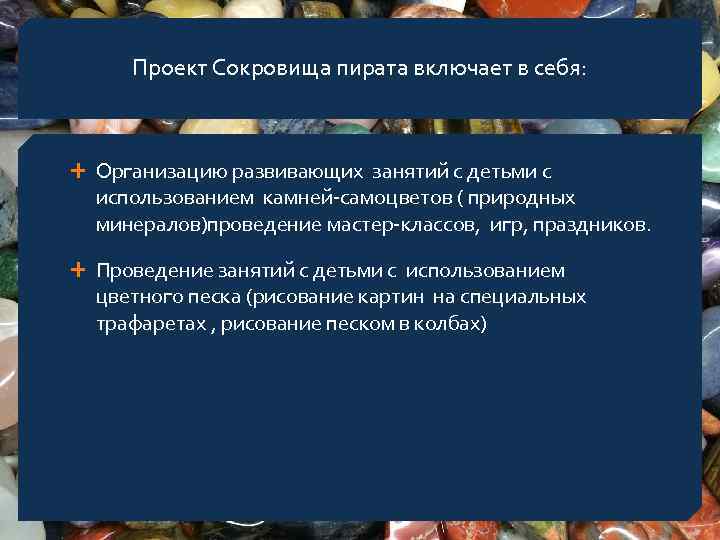 Проект Сокровища пирата включает в себя:

+ Организацию развивающих занятий с детьми с использованием камней-самоцветов ( природных минералов)проведение мастер-классов, игр, праздников.

+ Проведение занятий с детьми с использованием цветного песка (рисование картин на специальных трафаретах , рисование песком в колбах)